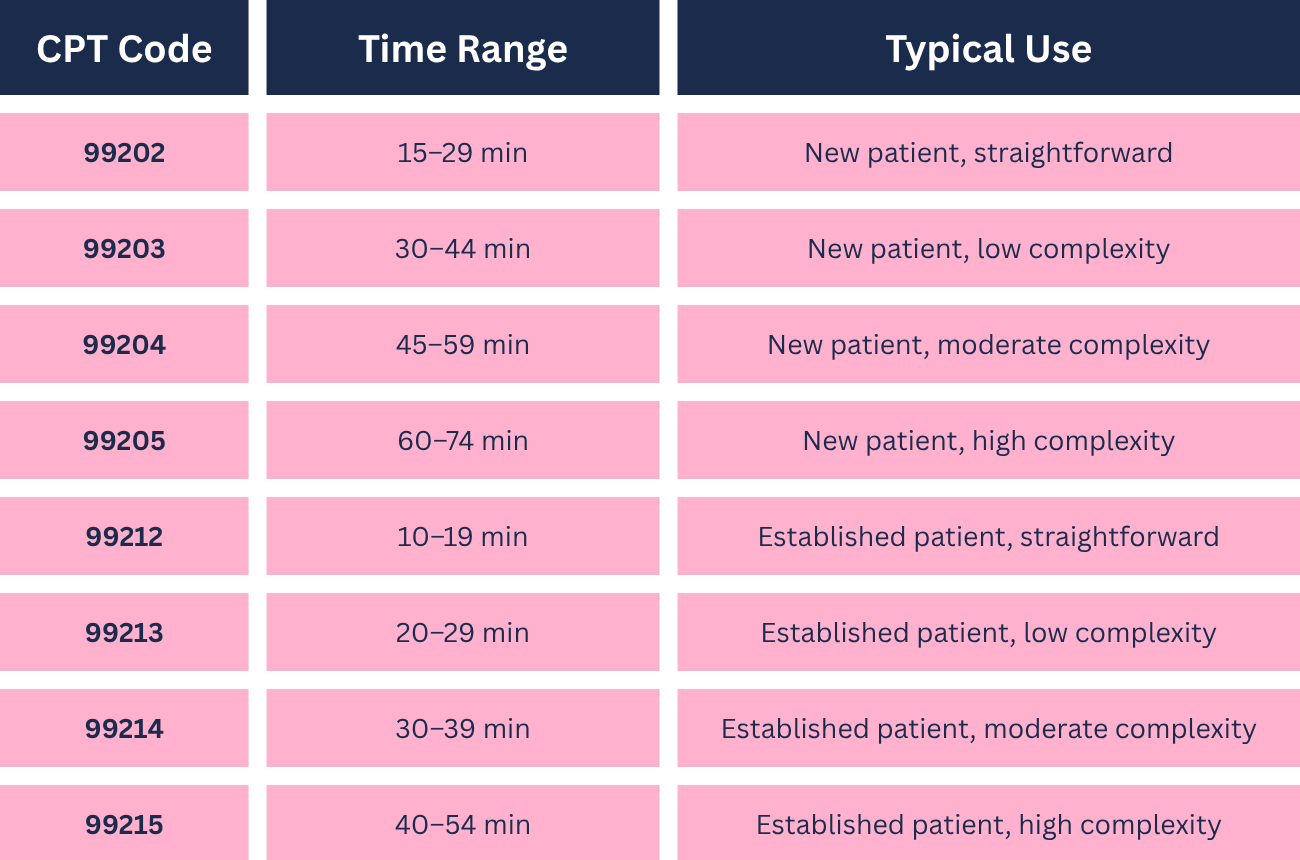 | CPT Code | Time Range | Typical Use |
|---|---|---|
| 99202 | 15–29 min | New patient, straightforward |
| 99203 | 30–44 min | New patient, low complexity |
| 99204 | 45–59 min | New patient, moderate complexity |
| 99205 | 60–74 min | New patient, high complexity |
| 99212 | 10–19 min | Established patient, straightforward |
| 99213 | 20–29 min | Established patient, low complexity |
| 99214 | 30–39 min | Established patient, moderate complexity |
| 99215 | 40–54 min | Established patient, high complexity |